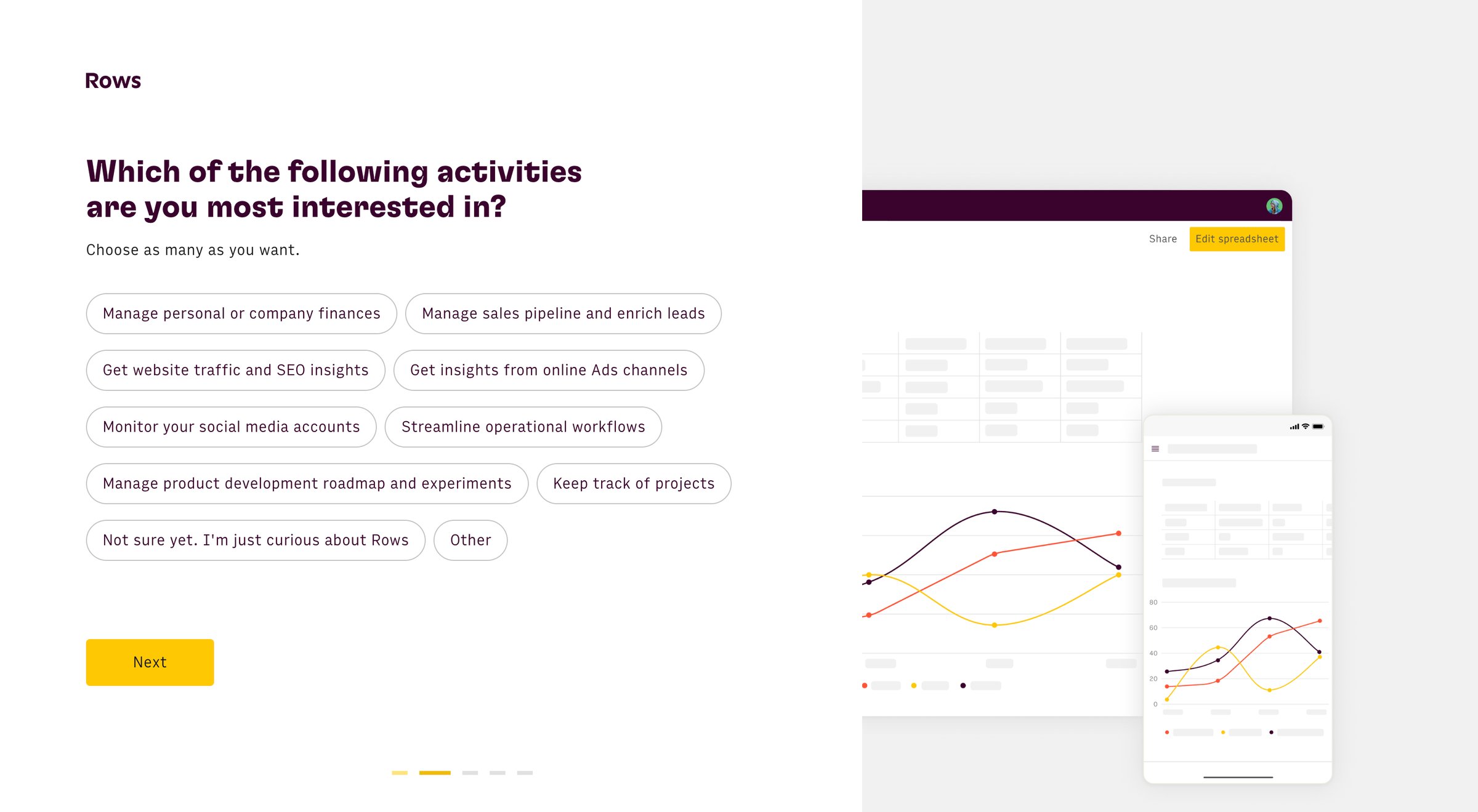 Rows

Which of the following activities are you most interested in?

Choose as many as you want.

Manage personal or company finances

Manage sales pipeline and enrich leads

Get website traffic and SEO insights

Get insights from online Ads channels

Monitor your social media accounts

Streamline operational workflows

Manage product development roadmap and experiments

Keep track of projects

Not sure yet. I'm just curious about Rows

Other

Next

Share

Edit spreadsheet

80
60
40
20
0